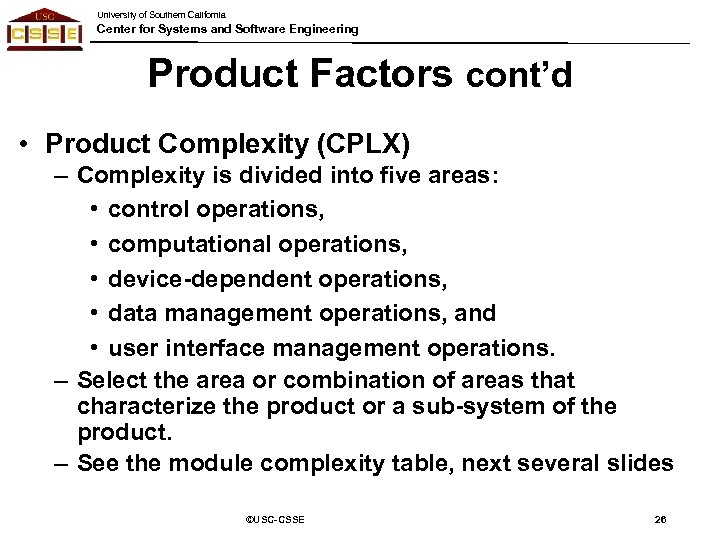 USC
CSSE
University of Southern California
Center for Systems and Software Engineering

Product Factors cont'd

• Product Complexity (CPLX)
– Complexity is divided into five areas:
• control operations,
• computational operations,
• device-dependent operations,
• data management operations, and
• user interface management operations.
– Select the area or combination of areas that characterize the product or a sub-system of the product.
– See the module complexity table, next several slides

©USC-CSSE

26